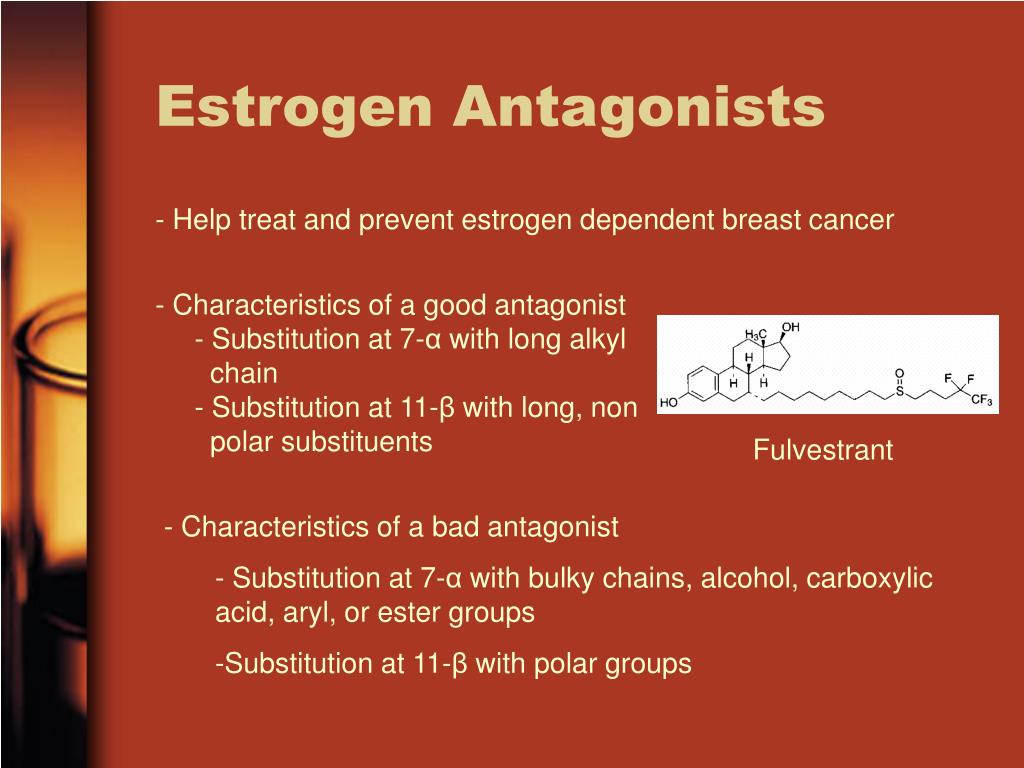 Estrogen Antagonists

- Help treat and prevent estrogen dependent breast cancer

- Characteristics of a good antagonist
- Substitution at 7-α with long alkyl chain
- Substitution at 11-β with long, non polar substituents

$H_3C$ OH H H H HO O S F F $CF_3$

Fulvestrant

- Characteristics of a bad antagonist
- Substitution at 7-α with bulky chains, alcohol, carboxylic acid, aryl, or ester groups
-Substitution at 11-β with polar groups